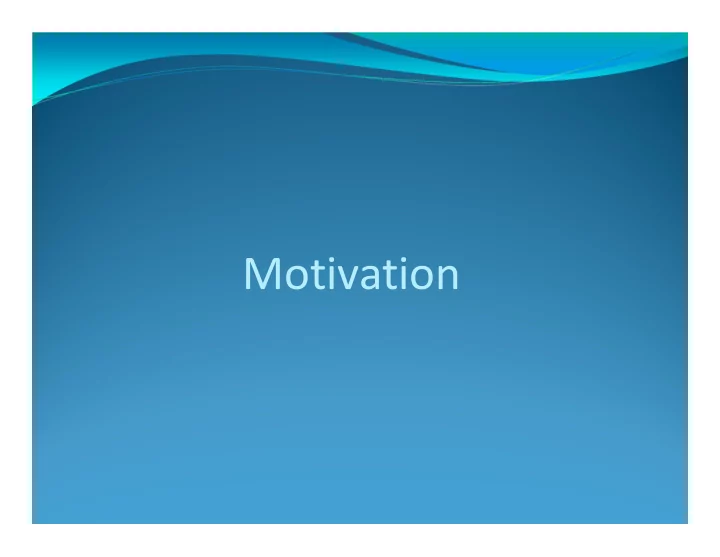 Motivation